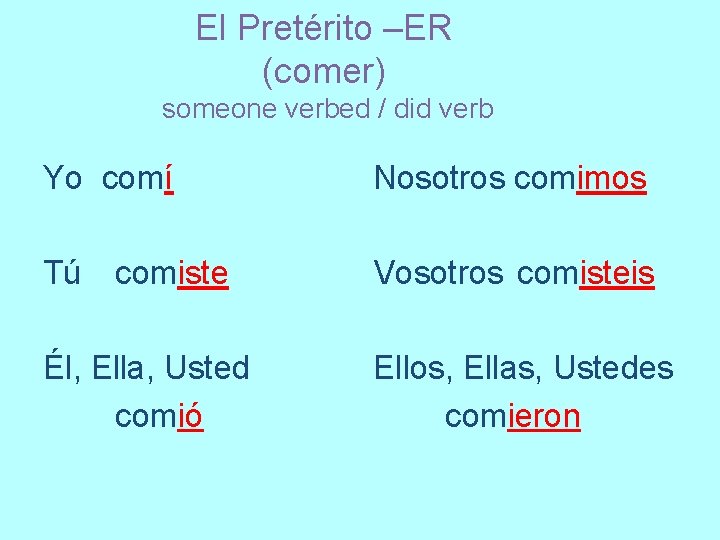 El Pretérito –ER
(comer)
someone verbed / did verb

Yo comí

Tú comiste

Él, Ella, Usted comió

Nosotros comimos

Vosotros comisteis

Ellos, Ellas, Ustedes comieron